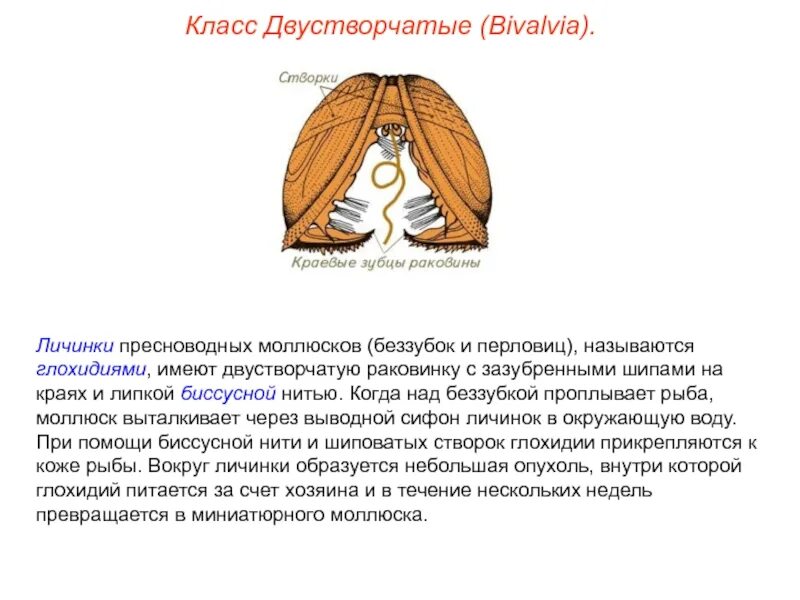 Класс Двустворчатые (Bivalvia).

Створки

Краевые зубцы раковины

Личинки пресноводных моллюсков (беззубок и перловиц), называются глохидиями, имеют двустворчатую раковинку с зазубренными шипами на краях и липкой биссусной нитью. Когда над беззубкой проплывает рыба, моллюск выталкивает через выводной сифон личинок в окружающую воду. При помощи биссусной нити и шиповатых створок глохидии прикрепляются к коже рыбы. Вокруг личинки образуется небольшая опухоль, внутри которой глохидий питается за счет хозяина и в течение нескольких недель превращается в миниатюрного моллюска.